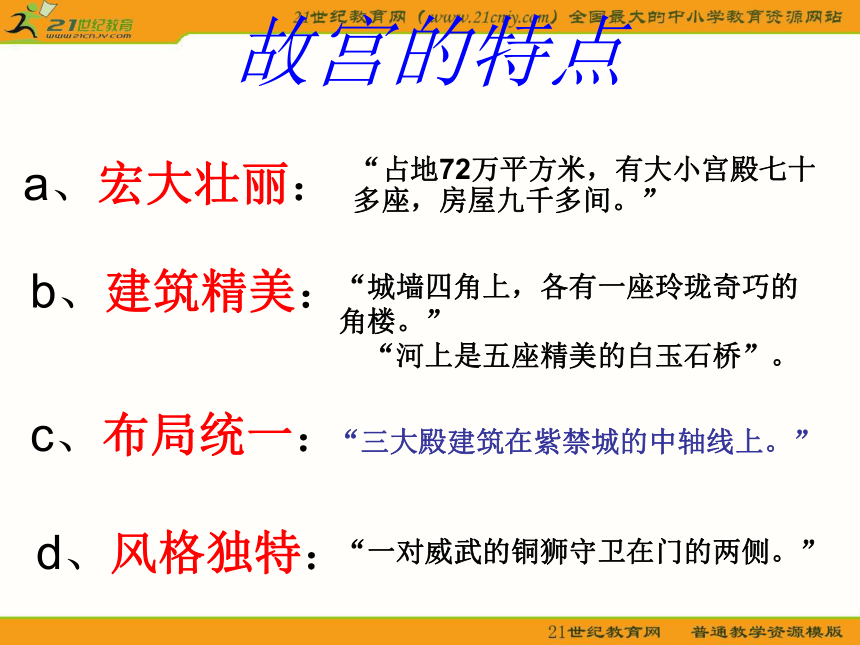 21世纪教育
www.21cnjy.com

21世纪教育网（www.21cnjy.com）全国最大的中小学教育资源网站

故宫的特点

a、宏大壮丽：“占地72万平方米，有大小宫殿七十多座，房屋九千多间。”

b、建筑精美：“城墙四角上，各有一座玲珑奇巧的角楼。”
“河上是五座精美的白玉石桥”。

c、布局统一：“三大殿建筑在紫禁城的中轴线上。”

d、风格独特：“一对威武的铜狮守卫在门的两侧。”

21世纪教育网　普通教学资源模版